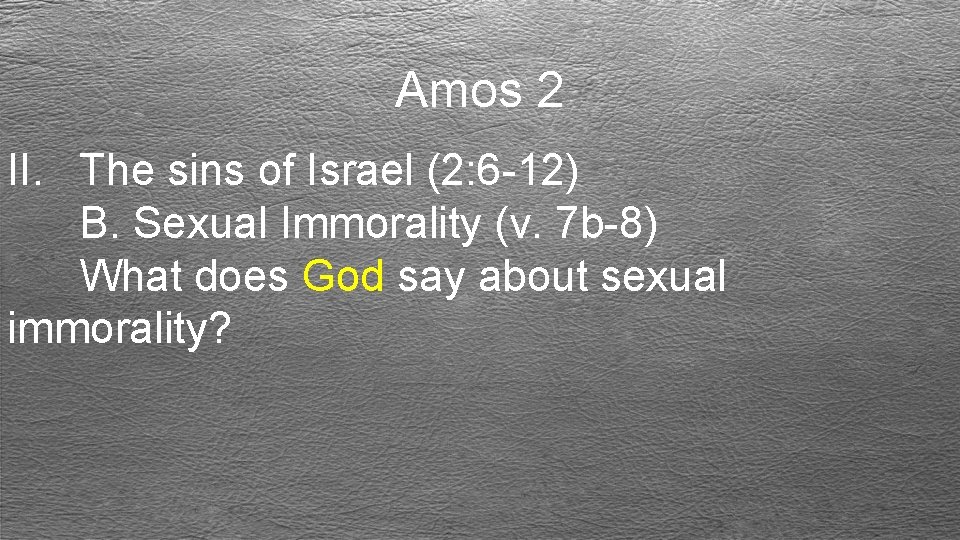 Amos 2

II. The sins of Israel (2:6-12)

B. Sexual Immorality (v. 7b-8)

What does God say about sexual immorality?